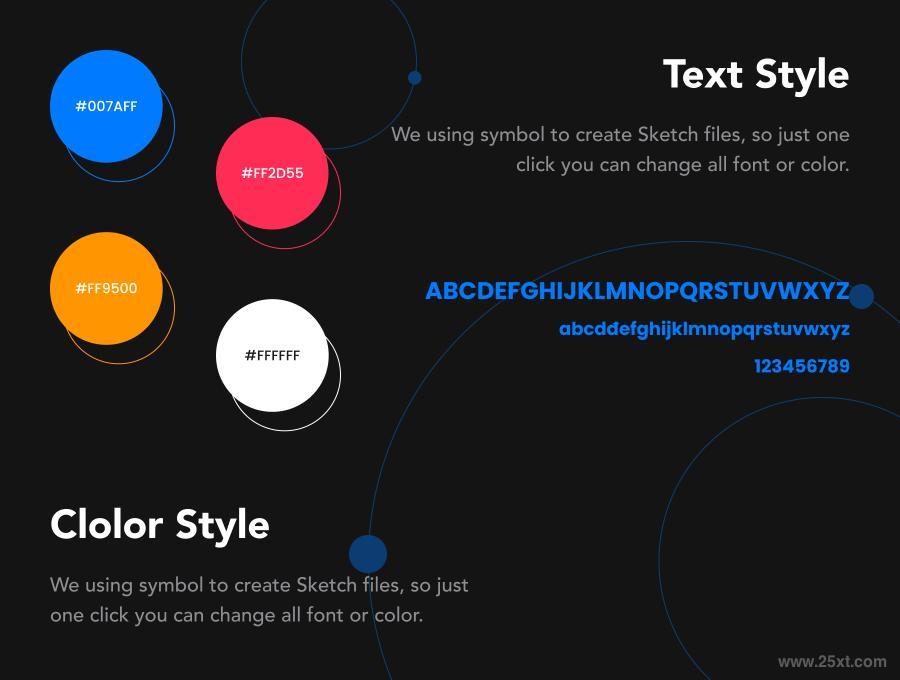 #007AFF

#FF2D55

#FF9500

#FFFFFF

Text Style

We using symbol to create Sketch files, so just one click you can change all font or color.

ABCDEFGHIJKLMNOPQRSTUVWXYZ

abcddefghijklmnopqrstuvwxyz

123456789

Clolor Style

We using symbol to create Sketch files, so just one click you can change all font or color.

www.25xt.com